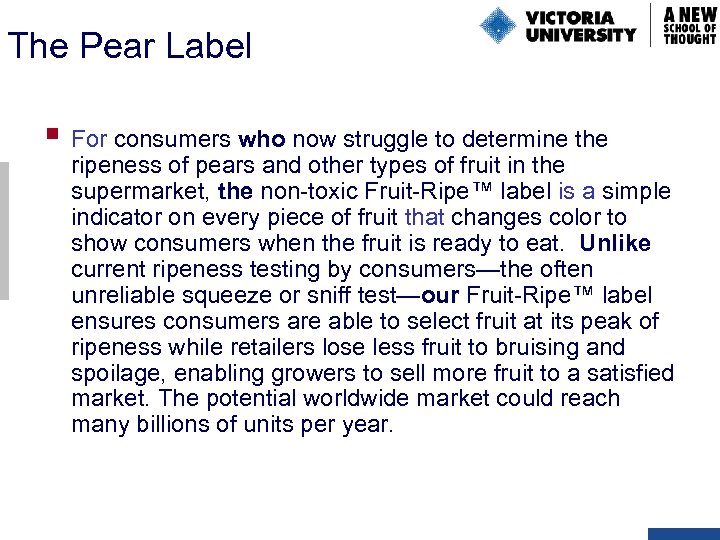 The Pear Label

VICTORIA UNIVERSITY

A NEW SCHOOL OF THOUGHT

For consumers who now struggle to determine the ripeness of pears and other types of fruit in the supermarket, the non-toxic Fruit-Ripe™ label is a simple indicator on every piece of fruit that changes color to show consumers when the fruit is ready to eat. Unlike current ripeness testing by consumers—the often unreliable squeeze or sniff test—our Fruit-Ripe™ label ensures consumers are able to select fruit at its peak of ripeness while retailers lose less fruit to bruising and spoilage, enabling growers to sell more fruit to a satisfied market. The potential worldwide market could reach many billions of units per year.